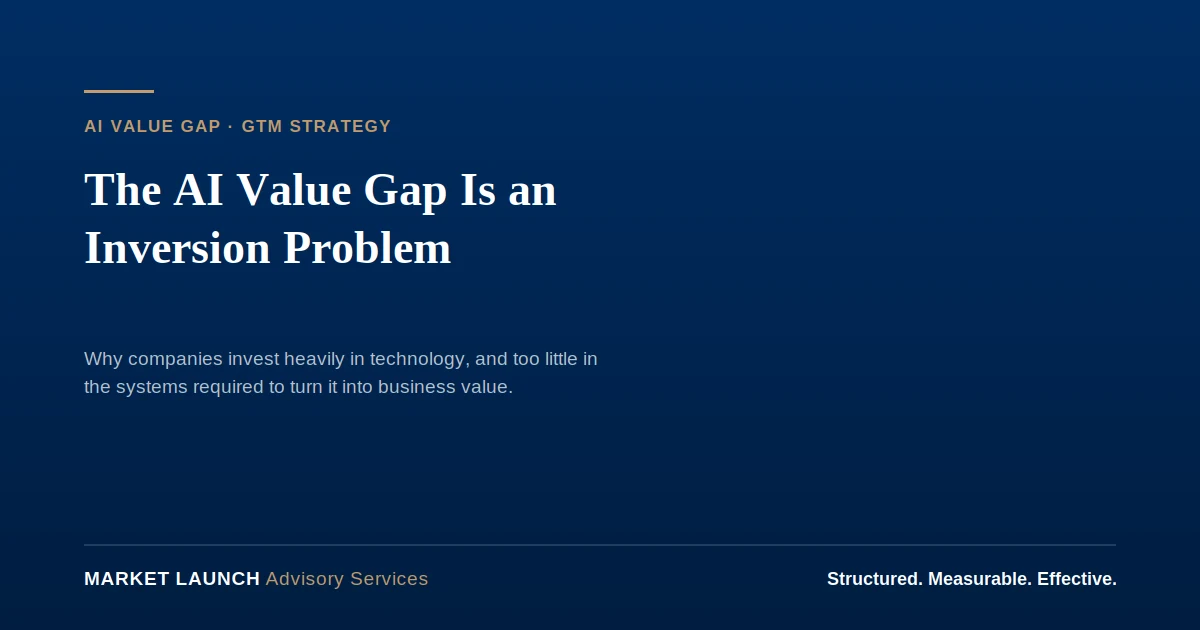 AI VALUE GAP · GTM STRATEGY

The AI Value Gap Is an Inversion Problem

Why companies invest heavily in technology, and too little in the systems required to turn it into business value.

MARKET LAUNCH Advisory Services

Structured. Measurable. Effective.